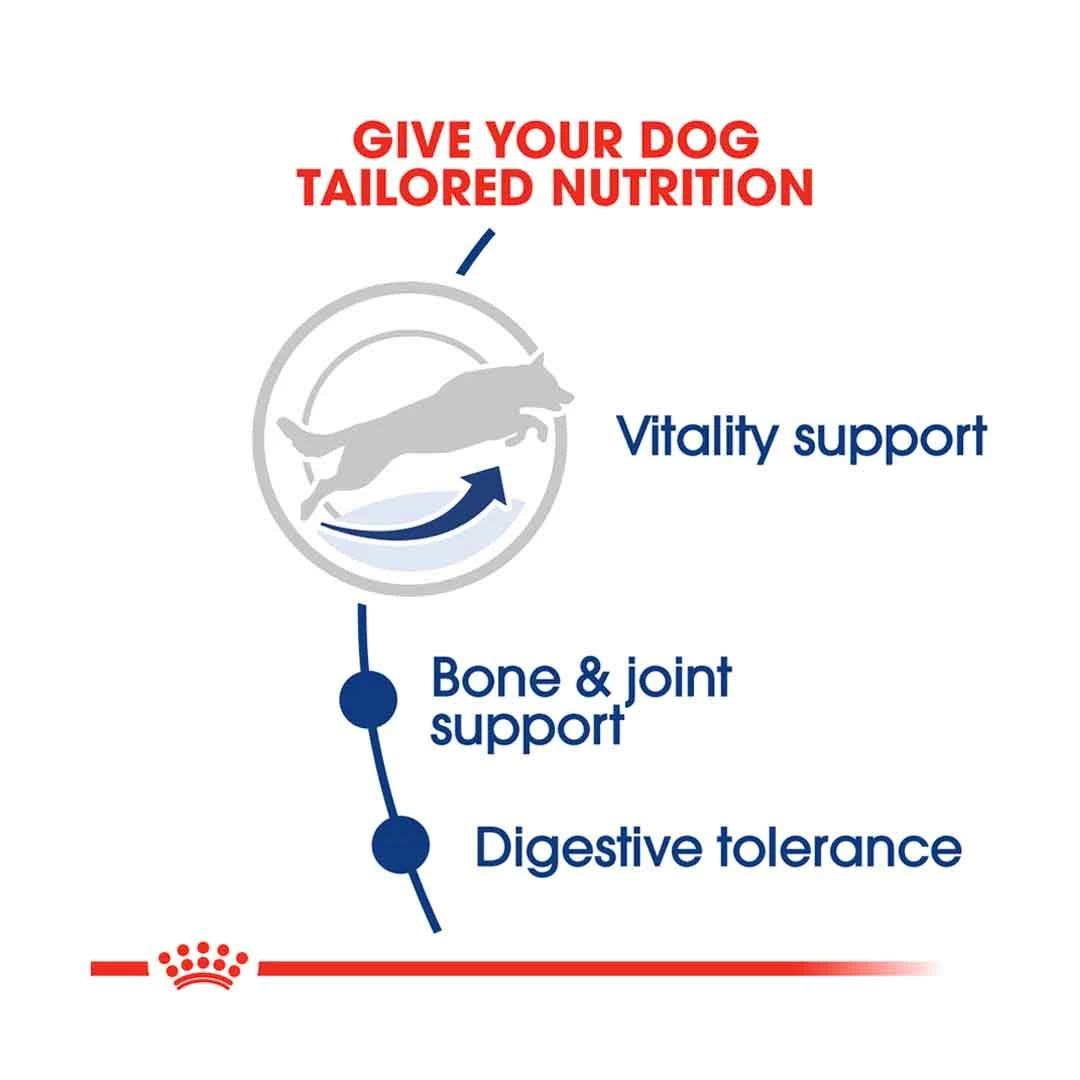 GIVE YOUR DOG TAILORED NUTRITION

Vitality support

Bone & joint support

Digestive tolerance